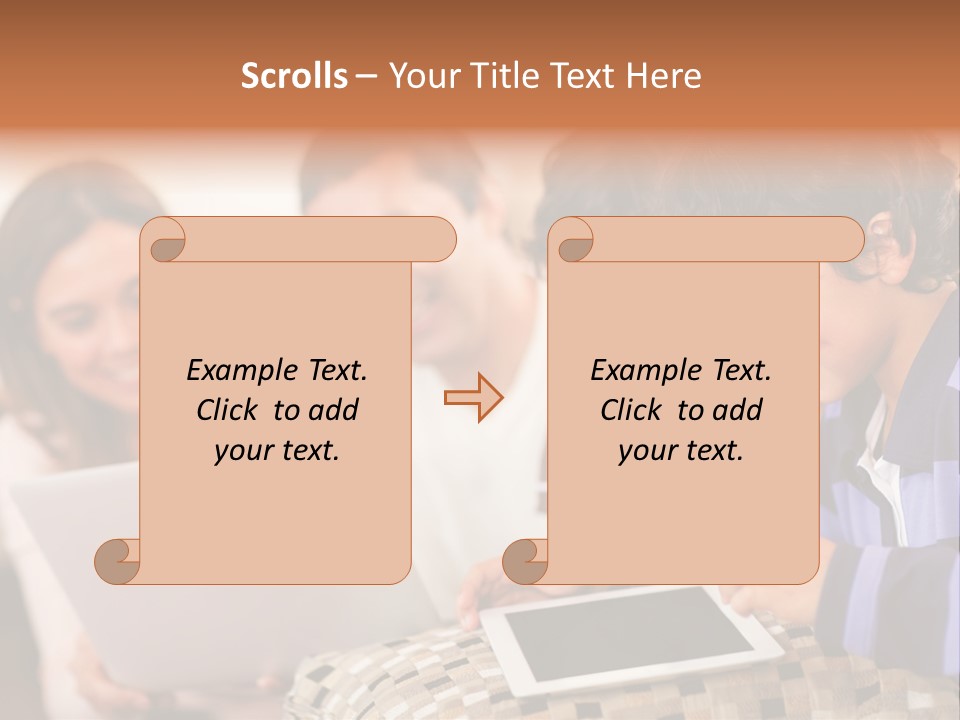 Scrolls – Your Title Text Here

Example Text. Click to add your text.

Example Text. Click to add your text.